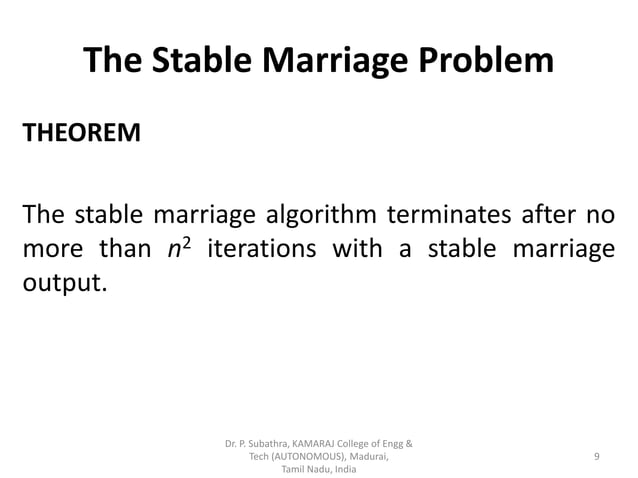 The Stable Marriage Problem

THEOREM

The stable marriage algorithm terminates after no more than $n^2$ iterations with a stable marriage output.

Dr. P. Subathra, KAMARAJ College of Engg & Tech (AUTONOMOUS), Madurai, Tamil Nadu, India

9